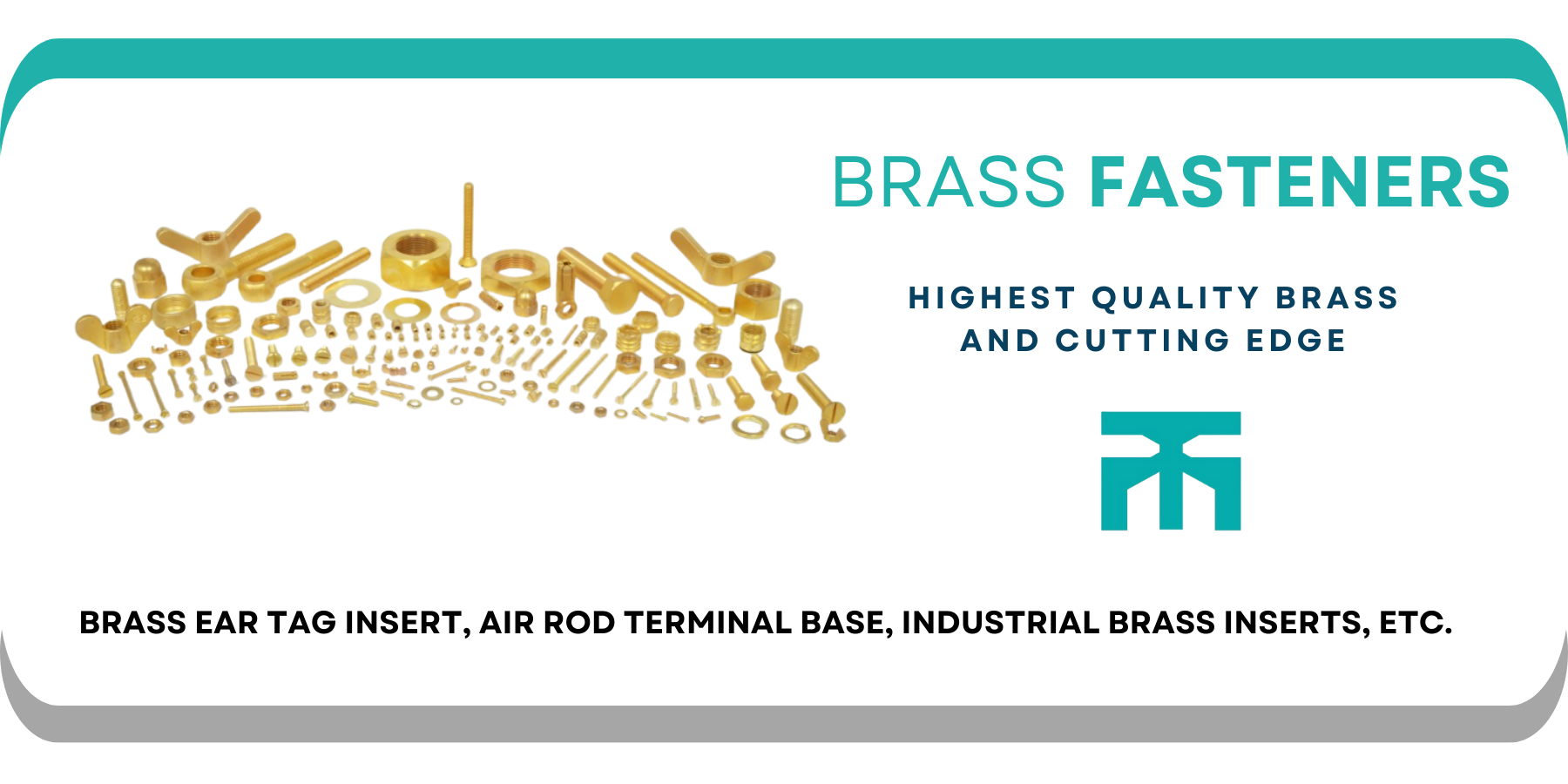 BRASS FASTENERS

HIGHEST QUALITY BRASS AND CUTTING EDGE

BRASS EAR TAG INSERT, AIR ROD TERMINAL BASE, INDUSTRIAL BRASS INSERTS, ETC.